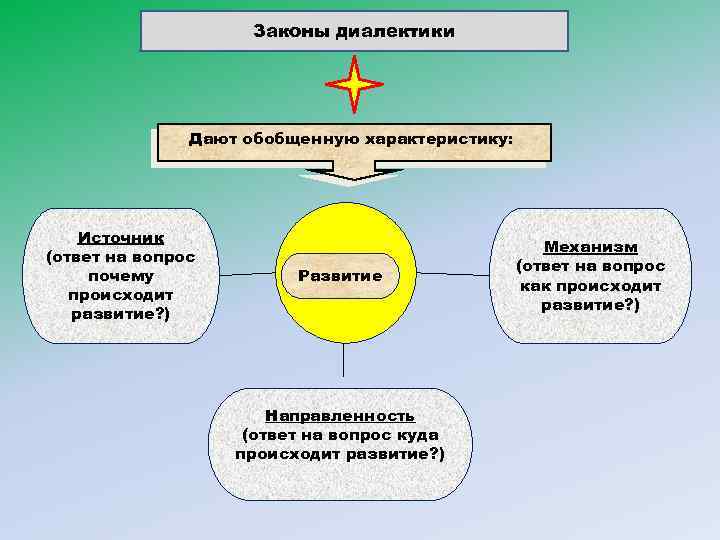 Законы диалектики

Дают обобщенную характеристику:

Источник
(ответ на вопрос почему происходит развитие?)

Развитие

Механизм
(ответ на вопрос как происходит развитие?)

Направленность
(ответ на вопрос куда происходит развитие?)